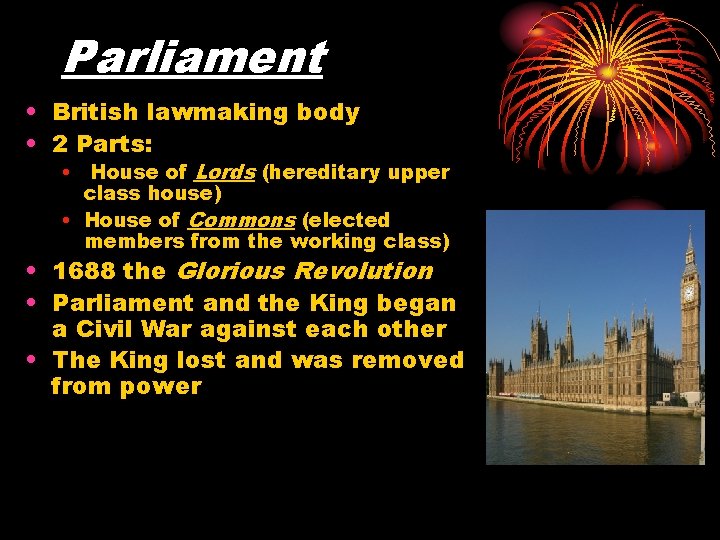 Parliament

• British lawmaking body
• 2 Parts:
  • House of Lords (hereditary upper class house)
  • House of Commons (elected members from the working class)
• 1688 the Glorious Revolution
• Parliament and the King began a Civil War against each other
• The King lost and was removed from power